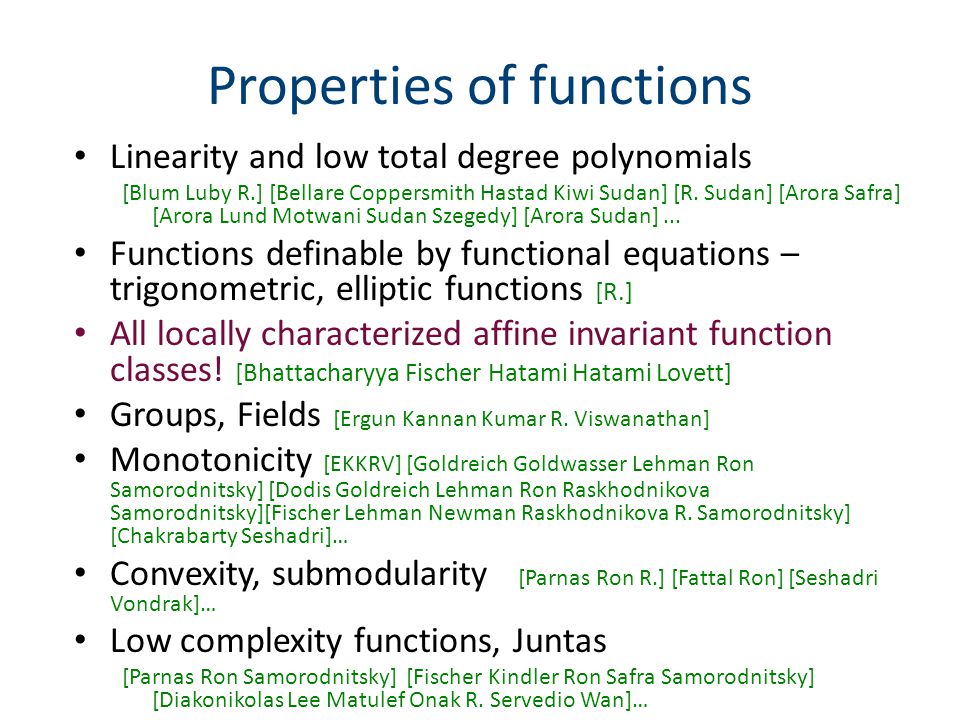 Properties of functions

• Linearity and low total degree polynomials
[Blum Luby R.] [Bellare Coppersmith Hastad Kiwi Sudan] [R. Sudan] [Arora Safra] [Arora Lund Motwani Sudan Szegedy] [Arora Sudan] ...

• Functions definable by functional equations – trigonometric, elliptic functions [R.]

• All locally characterized affine invariant function classes! [Bhattacharyya Fischer Hatami Hatami Lovett]

• Groups, Fields [Ergun Kannan Kumar R. Viswanathan]

• Monotonicity [EKKRV] [Goldreich Goldwasser Lehman Ron Samorodnitsky] [Dodis Goldreich Lehman Ron Raskhodnikova Samorodnitsky][Fischer Lehman Newman Raskhodnikova R. Samorodnitsky] [Chakrabarty Seshadri]…

• Convexity, submodularity [Parnas Ron R.] [Fattal Ron] [Seshadri Vondrak]…

• Low complexity functions, Juntas
[Parnas Ron Samorodnitsky] [Fischer Kindler Ron Safra Samorodnitsky] [Diakonikolas Lee Matulef Onak R. Servedio Wan]…